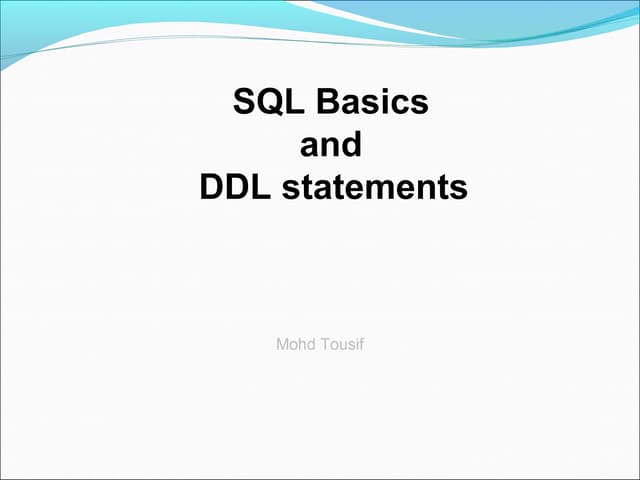 SQL Basics
and
DDL statements

Mohd Tousif